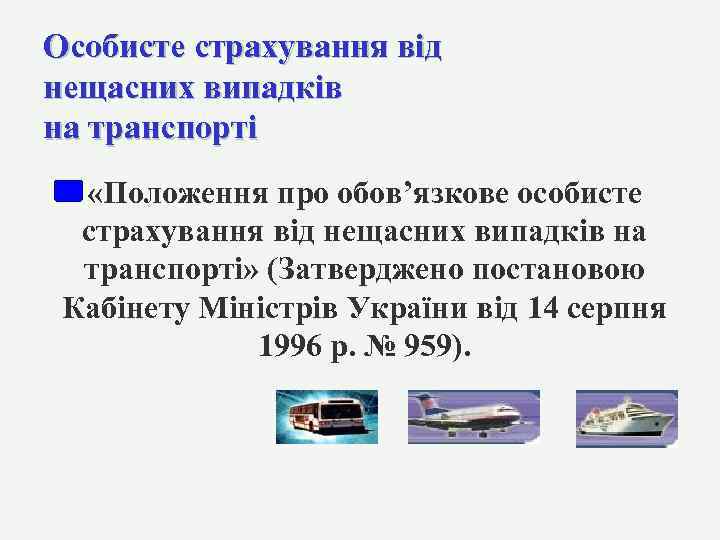 Особисте страхування від нещасних випадків на транспорті

«Положення про обов’язкове особисте страхування від нещасних випадків на транспорті» (Затверджено постановою Кабінету Міністрів України від 14 серпня 1996 р. № 959).